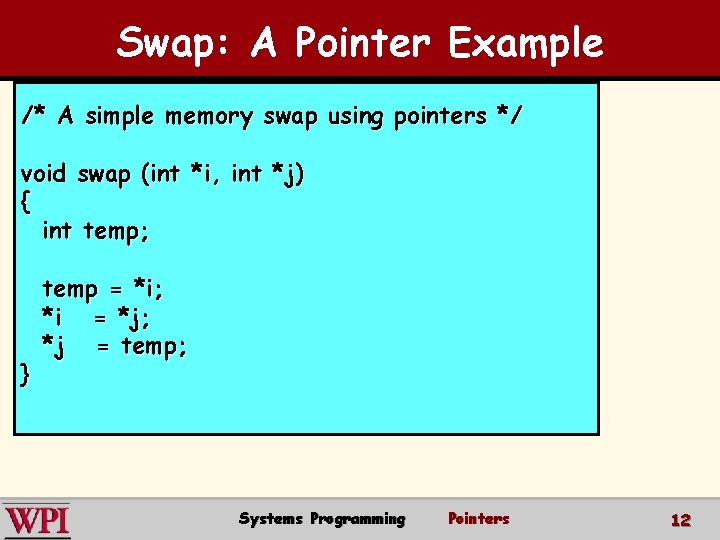 Swap: A Pointer Example

/* A simple memory swap using pointers */

void swap (int *i, int *j)
{
  int temp;

  temp = *i;
  *i   = *j;
  *j   = temp;
}

WPI

Systems Programming

Pointers

12